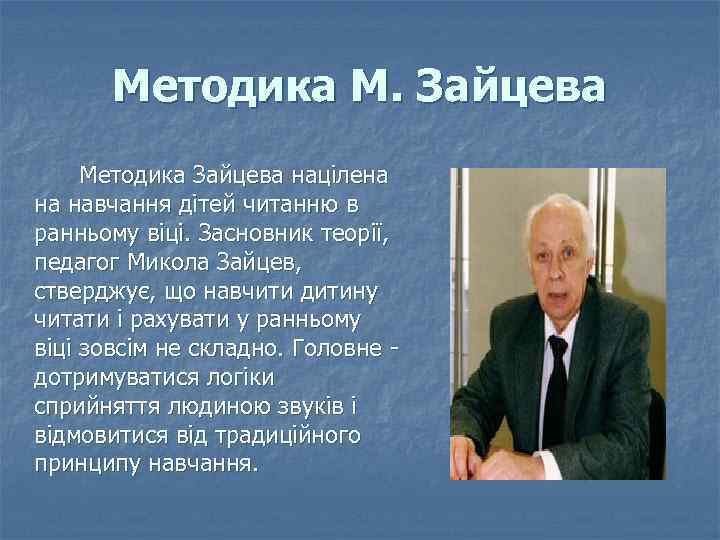 Методика М. Зайцева

Методика Зайцева націлена на навчання дітей читанню в ранньому віці. Засновник теорії, педагог Микола Зайцев, стверджує, що навчити дитину читати і рахувати у ранньому віці зовсім не складно. Головне - дотримуватися логіки сприйняття людиною звуків і відмовитися від традиційного принципу навчання.